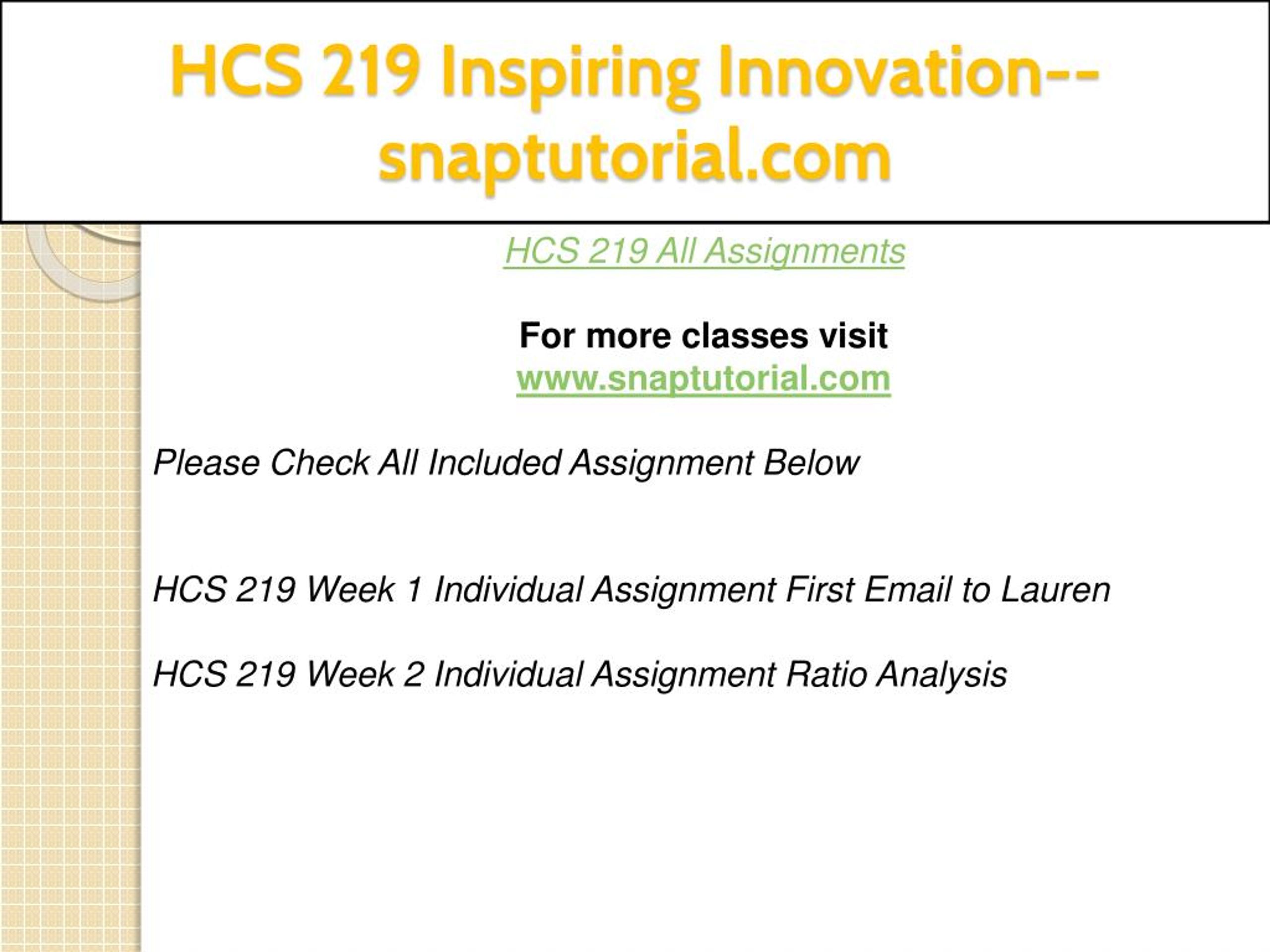 HCS 219 Inspiring Innovation--snaptutorial.com

HCS 219 All Assignments

For more classes visit
www.snaptutorial.com

Please Check All Included Assignment Below

HCS 219 Week 1 Individual Assignment First Email to Lauren

HCS 219 Week 2 Individual Assignment Ratio Analysis